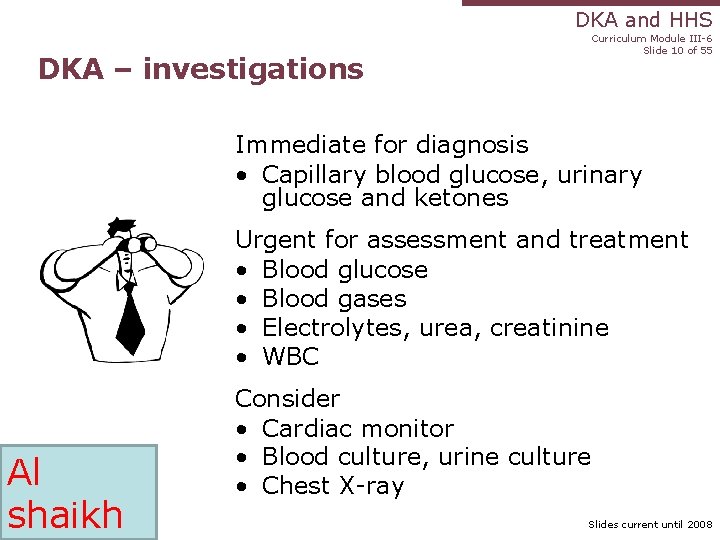 DKA and HHS
Curriculum Module III-6
Slide 10 of 55

DKA – investigations

Immediate for diagnosis
• Capillary blood glucose, urinary glucose and ketones

Urgent for assessment and treatment
• Blood glucose
• Blood gases
• Electrolytes, urea, creatinine
• WBC

Consider
• Cardiac monitor
• Blood culture, urine culture
• Chest X-ray

Al shaikh

Slides current until 2008